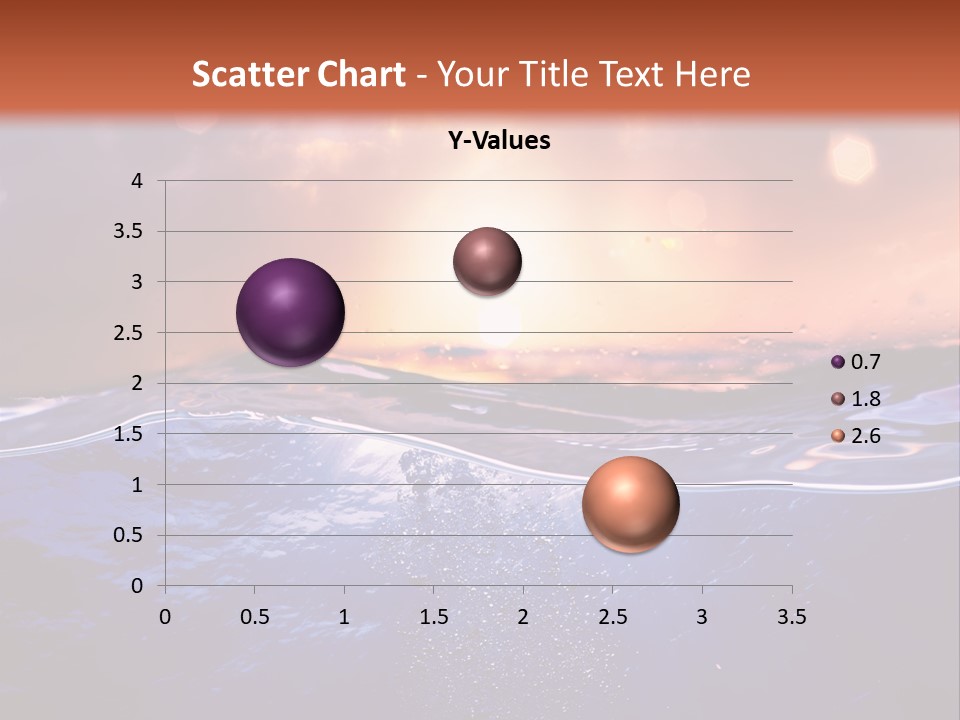 Scatter Chart - Your Title Text Here

Y-Values

4
3.5
3
2.5
2
1.5
1
0.5
0

0 0.5 1 1.5 2 2.5 3 3.5

0.7
1.8
2.6